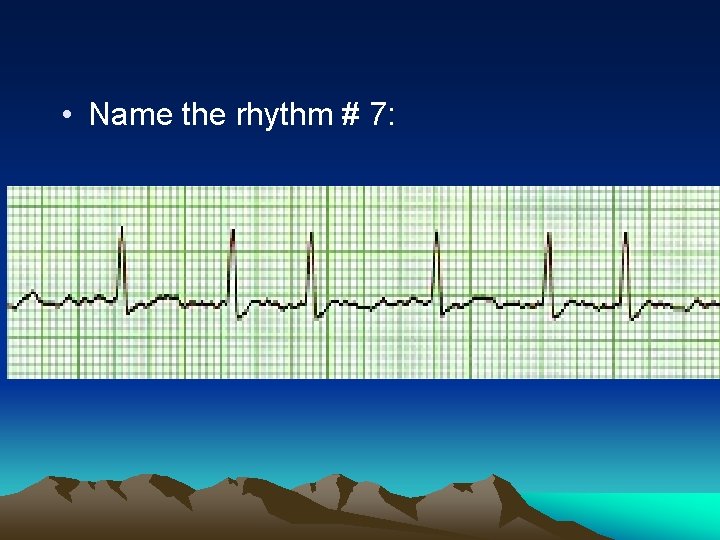 • Name the rhythm # 7: